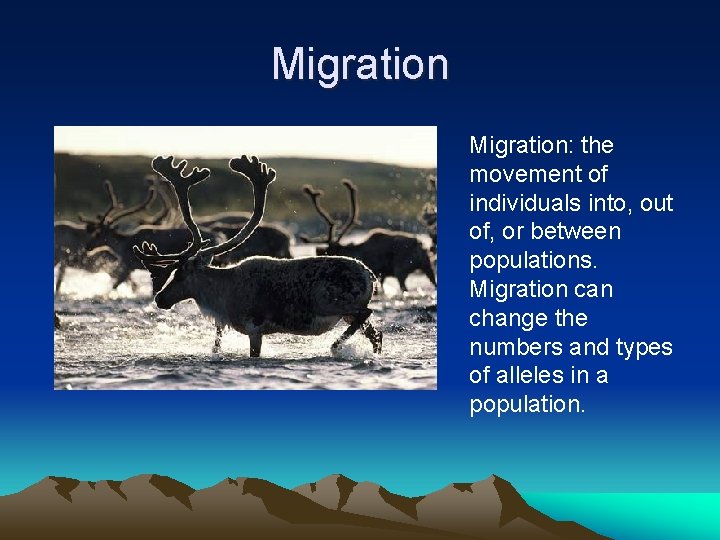 Migration

Migration: the movement of individuals into, out of, or between populations. Migration can change the numbers and types of alleles in a population.